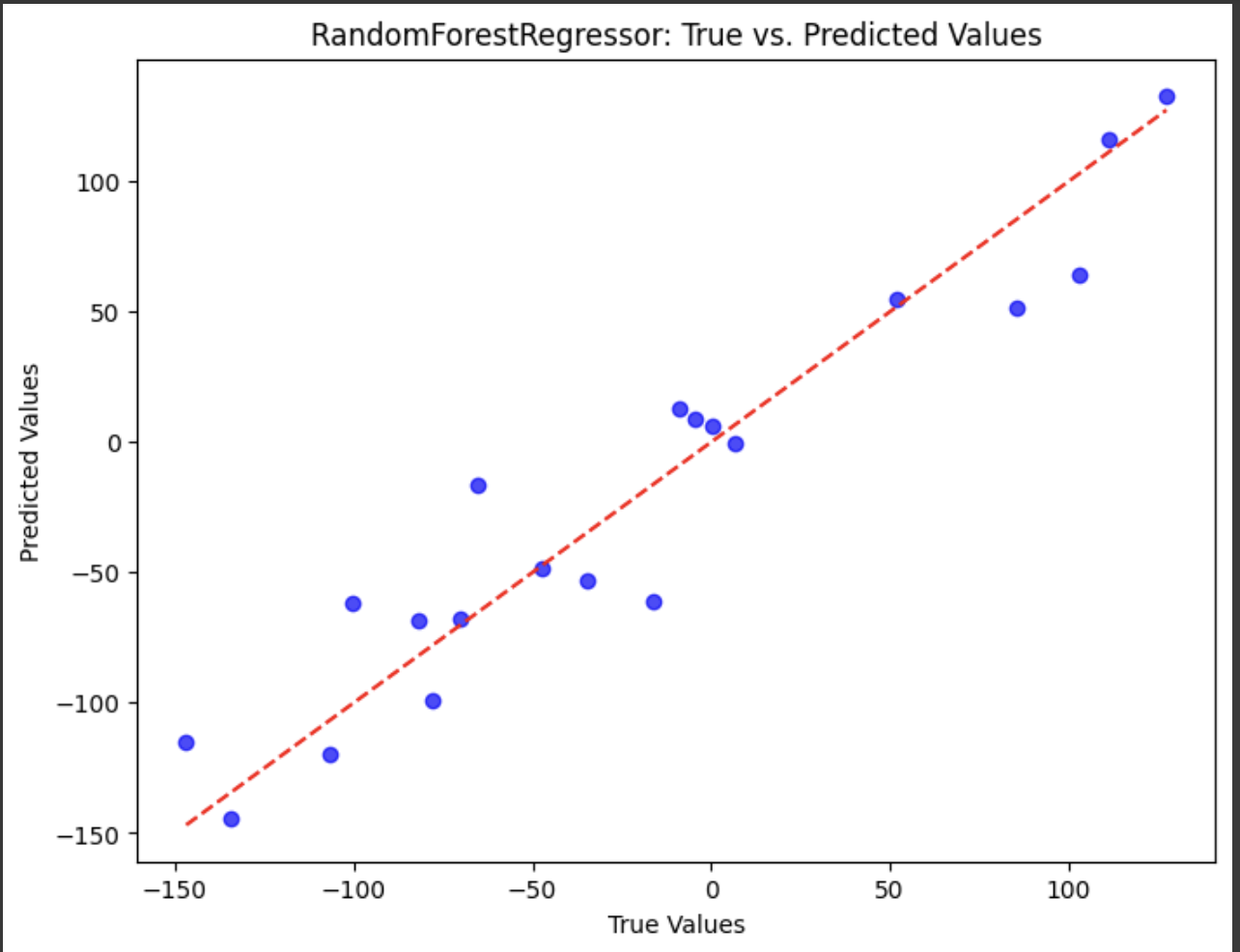 RandomForestRegressor: True vs. Predicted Values

Predicted Values

100
50
0
−50
−100
−150

−150 −100 −50 0 50 100

True Values